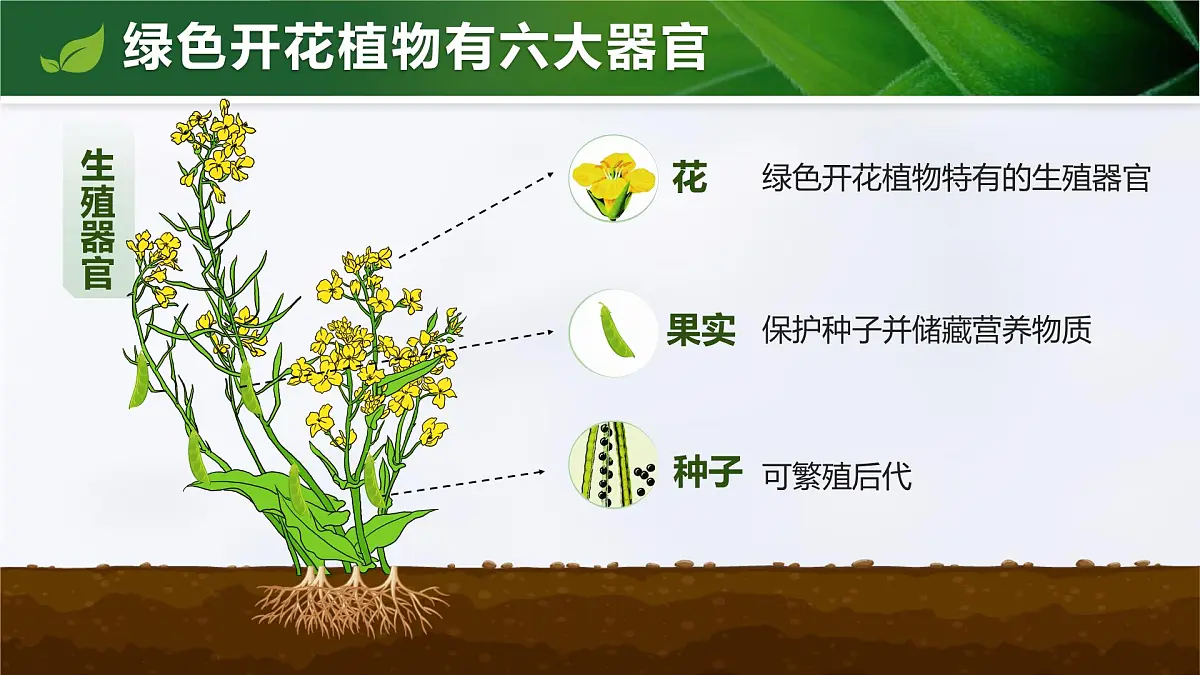 绿色开花植物有六大器官

生殖器官

花 绿色开花植物特有的生殖器官

果实 保护种子并储藏营养物质

种子 可繁殖后代